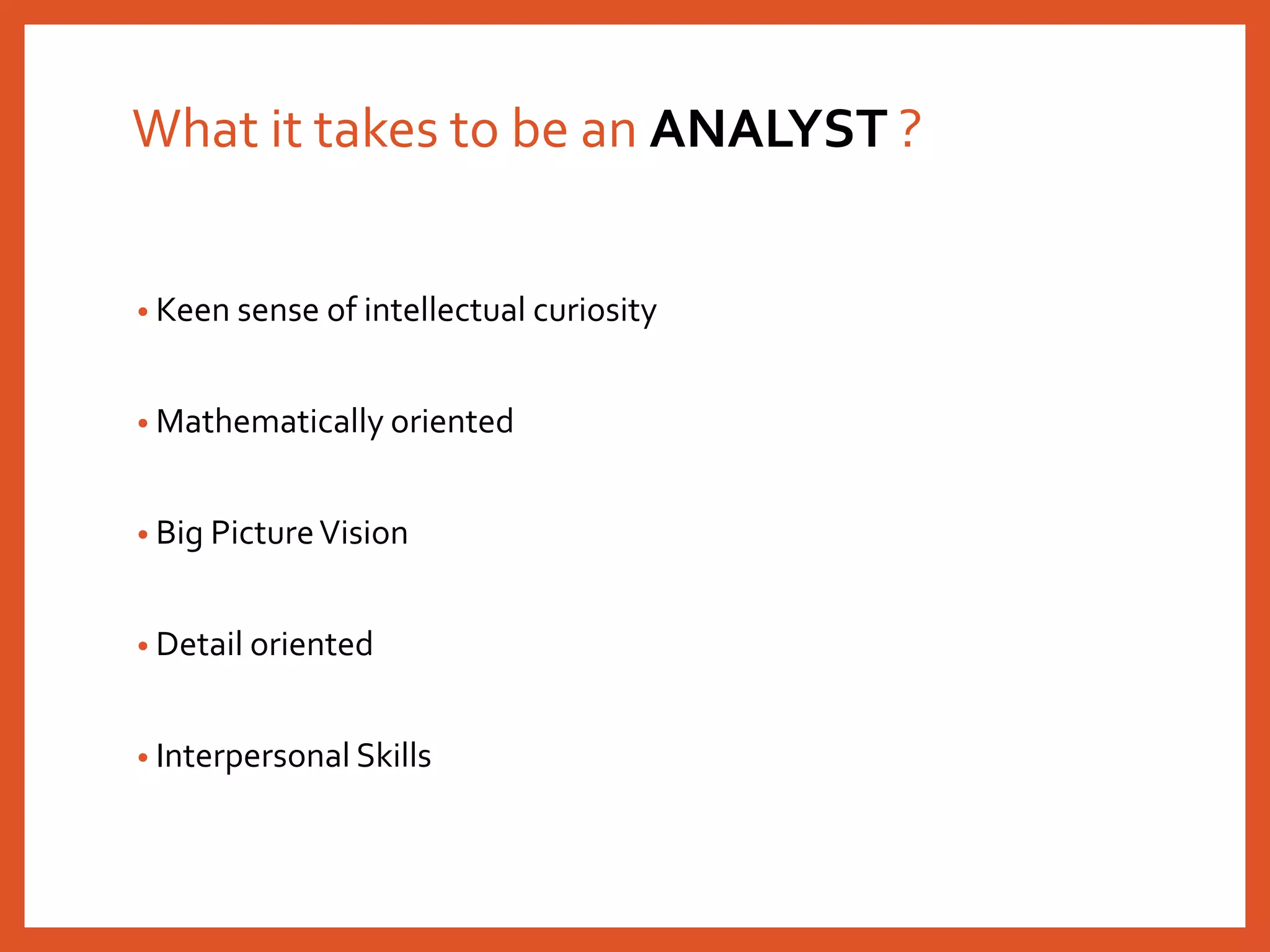 What it takes to be an ANALYST ?

• Keen sense of intellectual curiosity

• Mathematically oriented

• Big Picture Vision

• Detail oriented

• Interpersonal Skills